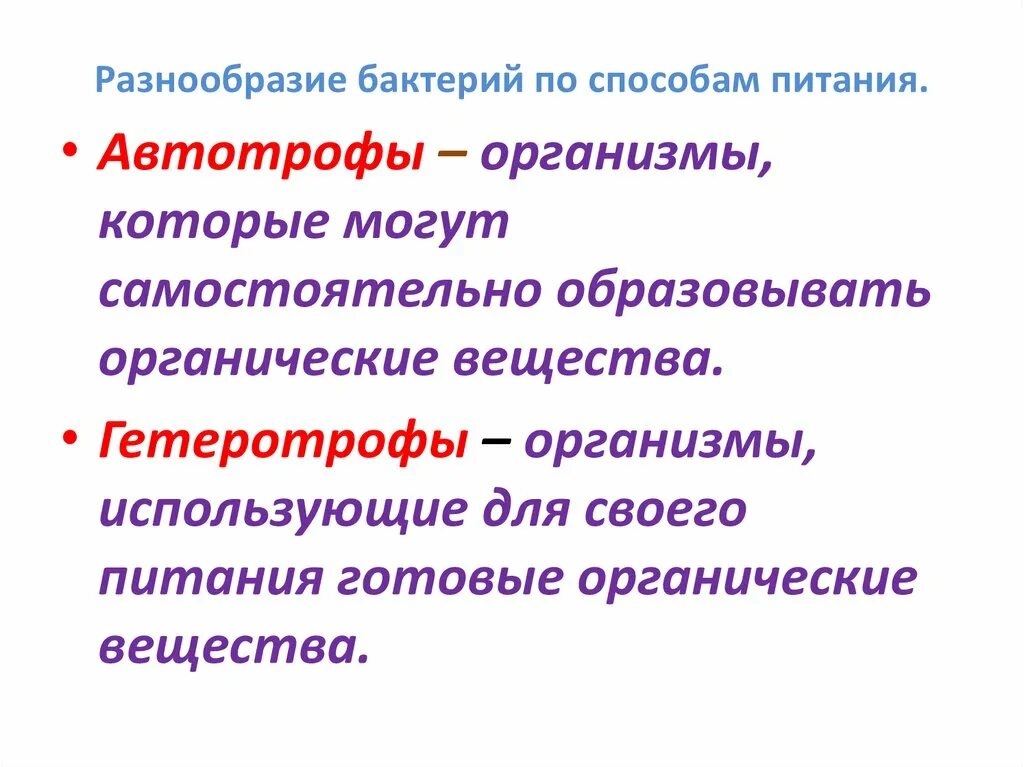 Разнообразие бактерий по способам питания.

• Автотрофы – организмы, которые могут самостоятельно образовывать органические вещества.

• Гетеротрофы – организмы, использующие для своего питания готовые органические вещества.